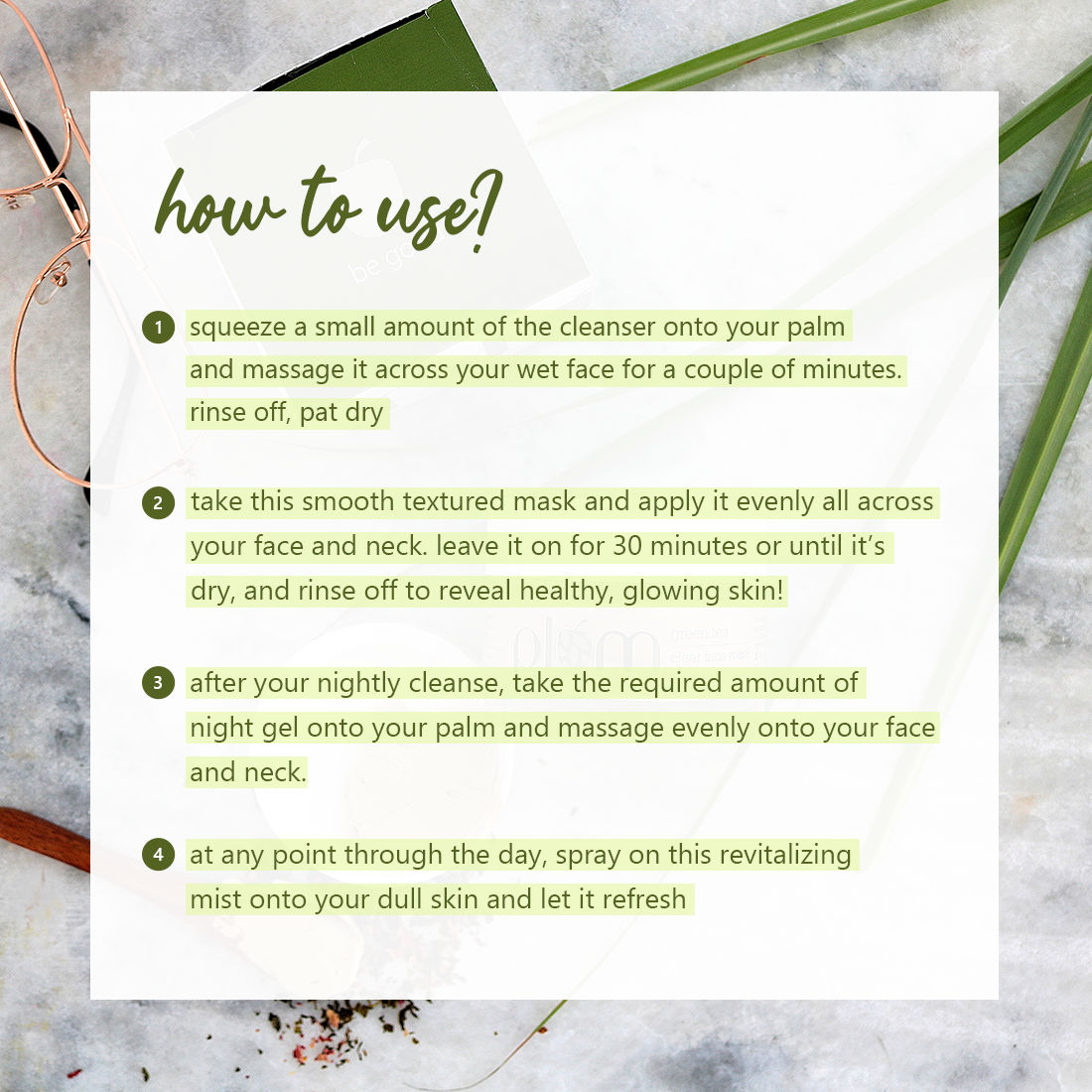 how to use?

1 squeeze a small amount of the cleanser onto your palm and massage it across your wet face for a couple of minutes. rinse off, pat dry

2 take this smooth textured mask and apply it evenly all across your face and neck. leave it on for 30 minutes or until it's dry, and rinse off to reveal healthy, glowing skin!

3 after your nightly cleanse, take the required amount of night gel onto your palm and massage evenly onto your face and neck.

4 at any point through the day, spray on this revitalizing mist onto your dull skin and let it refresh